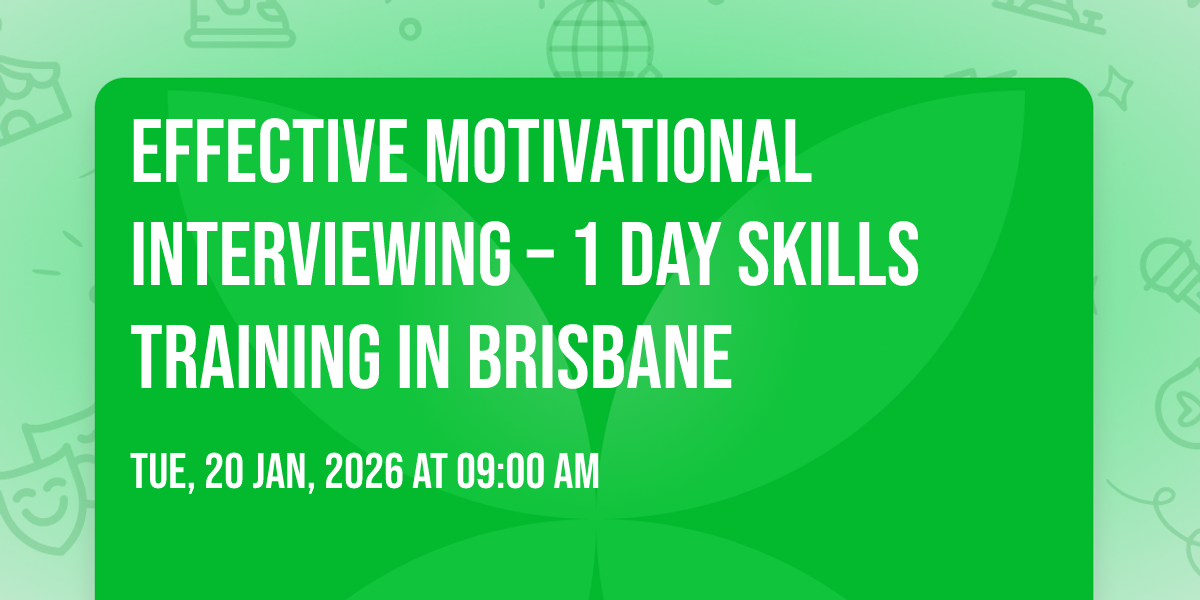 EFFECTIVE MOTIVATIONAL INTERVIEWING – 1 DAY SKILLS TRAINING IN BRISBANE

TUE, 20 JAN, 2026 AT 09:00 AM